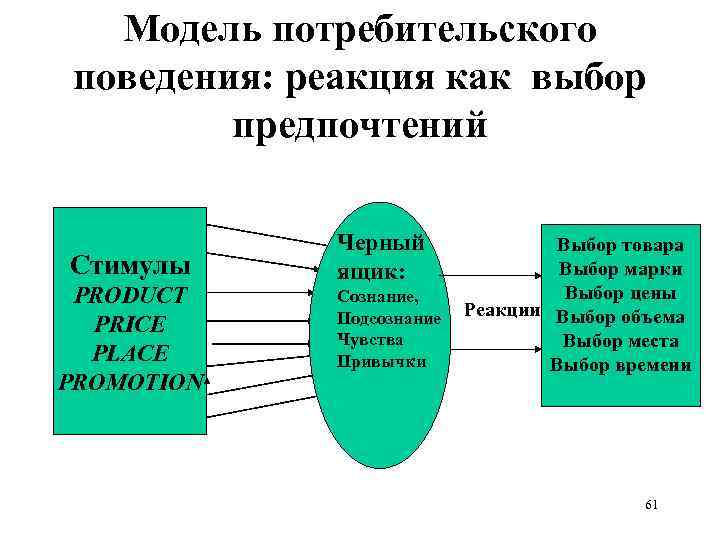 Модель потребительского поведения: реакция как выбор предпочтений

Стимулы
PRODUCT
PRICE
PLACE
PROMOTION

Черный ящик:
Сознание,
Подсознание
Чувства
Привычки

Реакции

Выбор товара
Выбор марки
Выбор цены
Выбор объема
Выбор места
Выбор времени

61